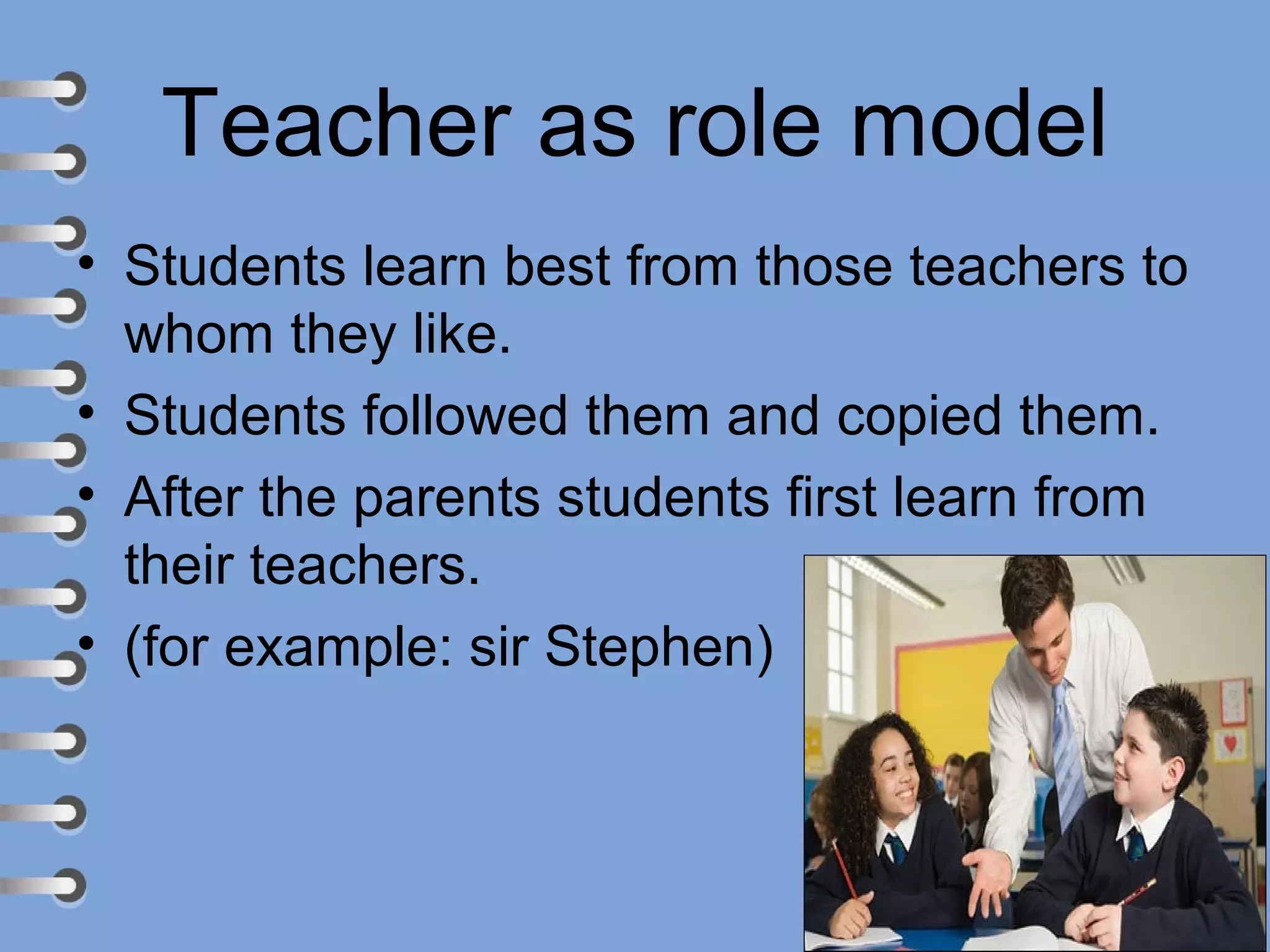 Teacher as role model

• Students learn best from those teachers to whom they like.
• Students followed them and copied them.
• After the parents students first learn from their teachers.
• (for example: sir Stephen)